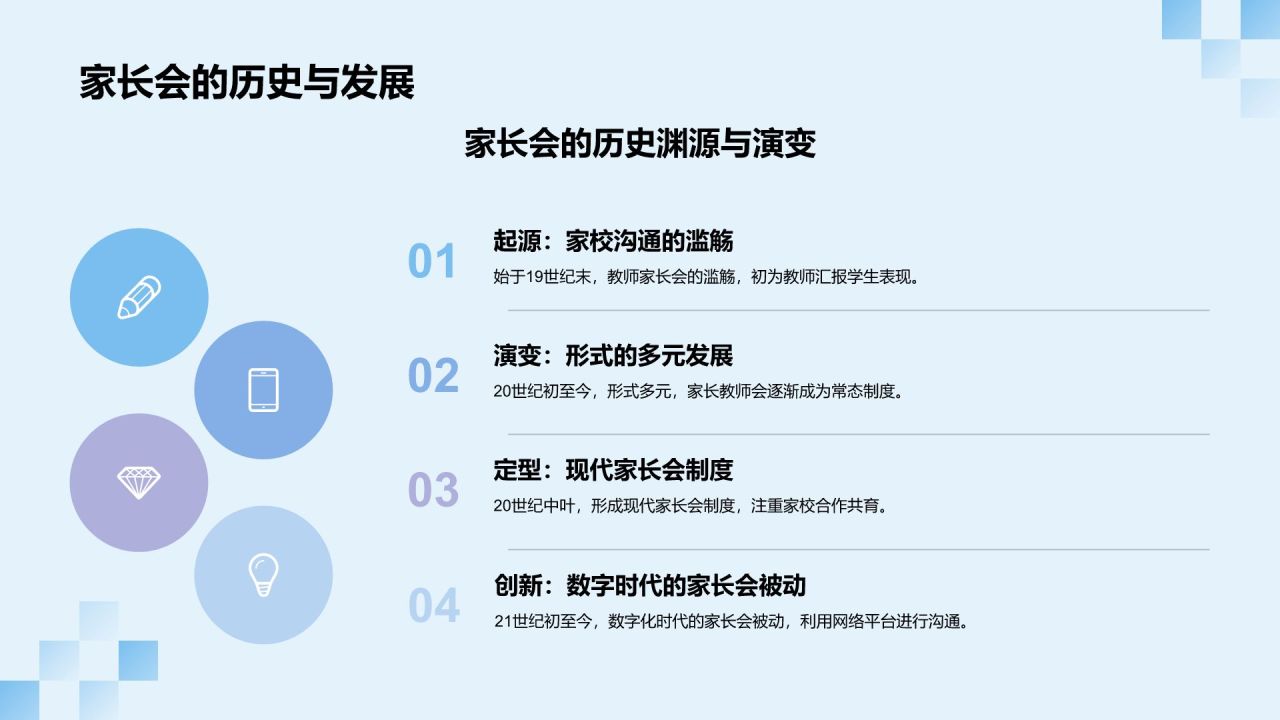 家长会的历史与发展

家长会的历史渊源与演变

01
起源：家校沟通的滥觞
始于19世纪末，教师家长会的滥觞，初为教师汇报学生表现。

02
演变：形式的多元发展
20世纪初至今，形式多元，家长教师会逐渐成为常态制度。

03
定型：现代家长会制度
20世纪中叶，形成现代家长会制度，注重家校合作共育。

04
创新：数字时代的家长会被动
21世纪初至今，数字化时代的家长会被动，利用网络平台进行沟通。